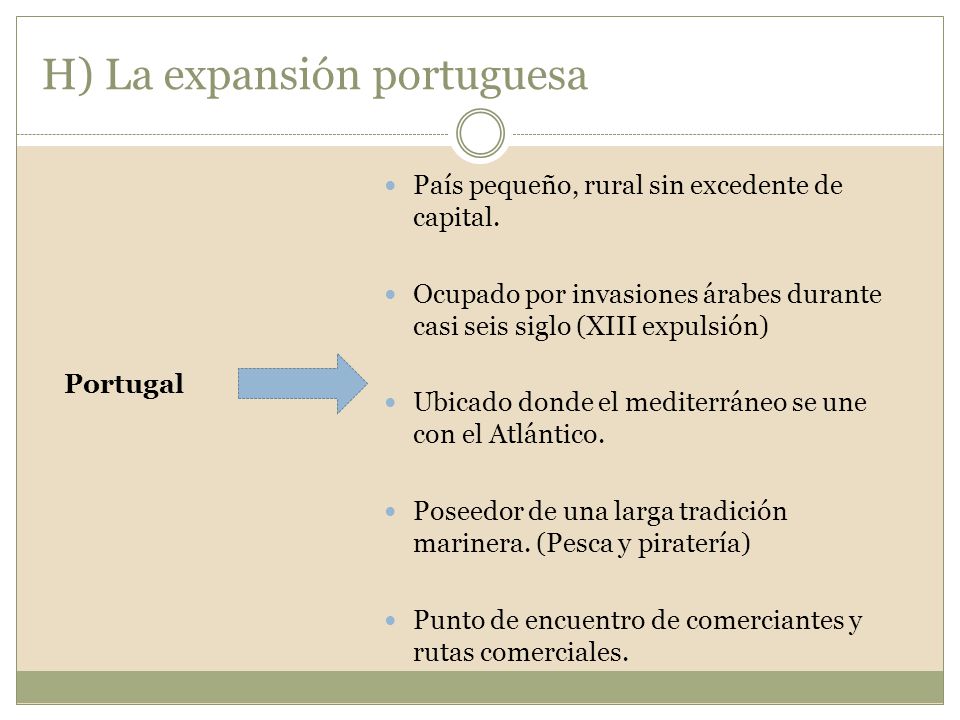 H) La expansión portuguesa

Portugal

- País pequeño, rural sin excedente de capital.

- Ocupado por invasiones árabes durante casi seis siglo (XIII expulsión)

- Ubicado donde el mediterráneo se une con el Atlántico.

- Poseedor de una larga tradición marinera. (Pesca y piratería)

- Punto de encuentro de comerciantes y rutas comerciales.